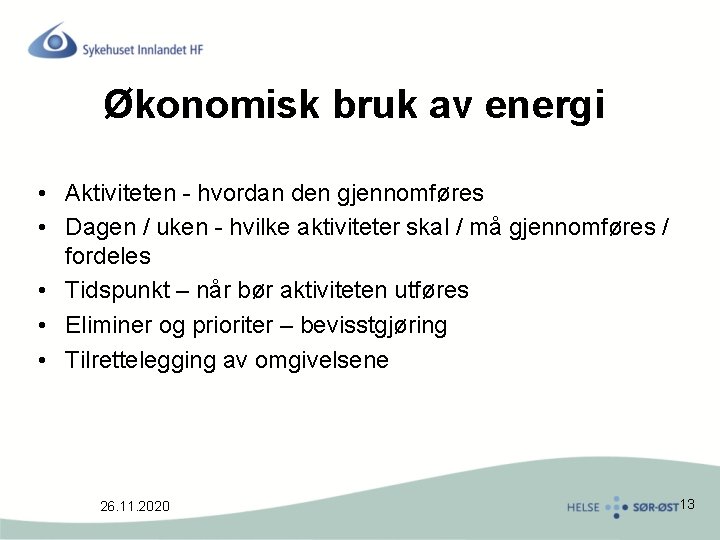 Sykehuset Innlandet HF

Økonomisk bruk av energi

• Aktiviteten - hvordan den gjennomføres
• Dagen / uken - hvilke aktiviteter skal / må gjennomføres / fordeles
• Tidspunkt – når bør aktiviteten utføres
• Eliminer og prioriter – bevisstgjøring
• Tilrettelegging av omgivelsene

26.11.2020

HELSE SØR-ØST 13